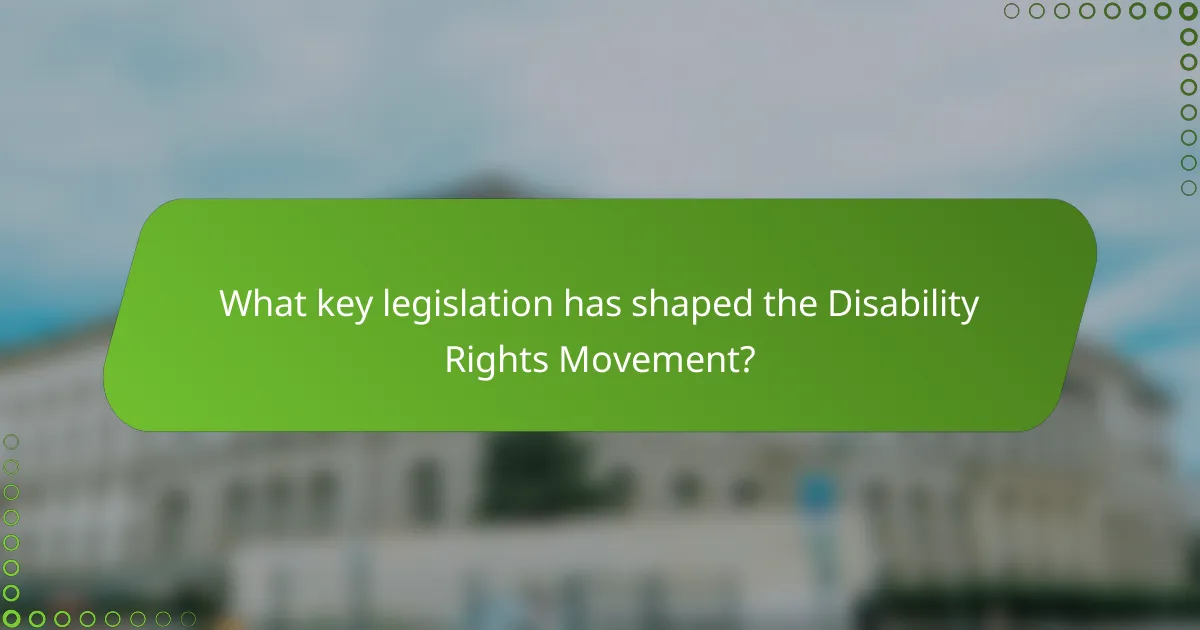 What key legislation has shaped the Disability Rights Movement?